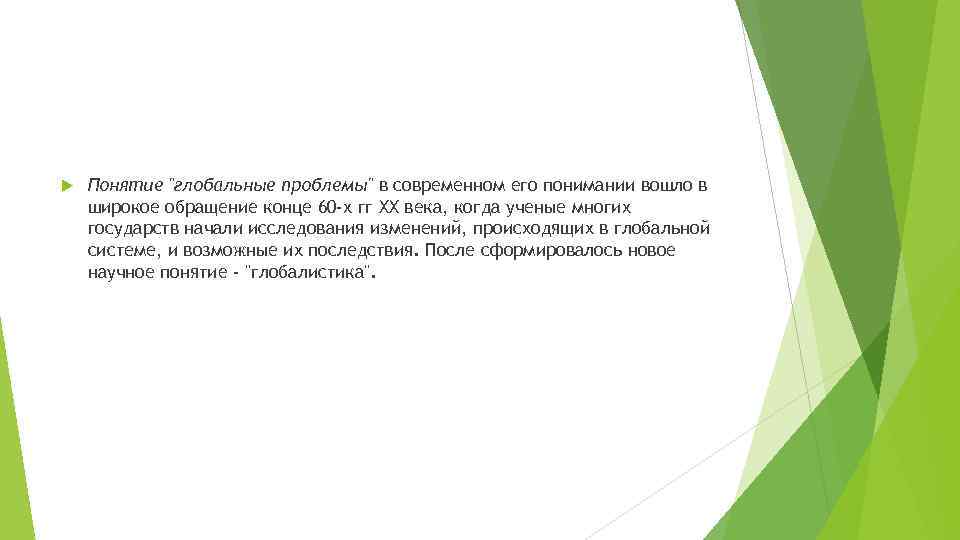 Понятие "глобальные проблемы" в современном его понимании вошло в широкое обращение конце 60-х гг XX века, когда ученые многих государств начали исследования изменений, происходящих в глобальной системе, и возможные их последствия. После сформировалось новое научное понятие - "глобалистика".